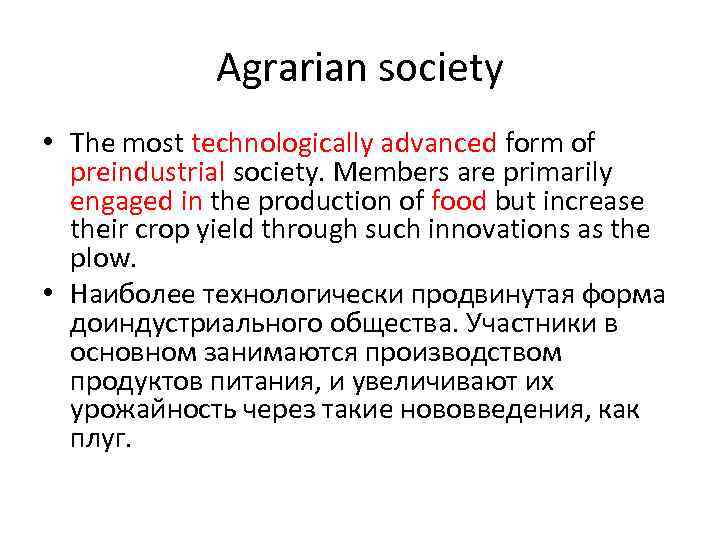 Agrarian society

• The most technologically advanced form of preindustrial society. Members are primarily engaged in the production of food but increase their crop yield through such innovations as the plow.

• Наиболее технологически продвинутая форма доиндустриального общества. Участники в основном занимаются производством продуктов питания, и увеличивают их урожайность через такие нововведения, как плуг.